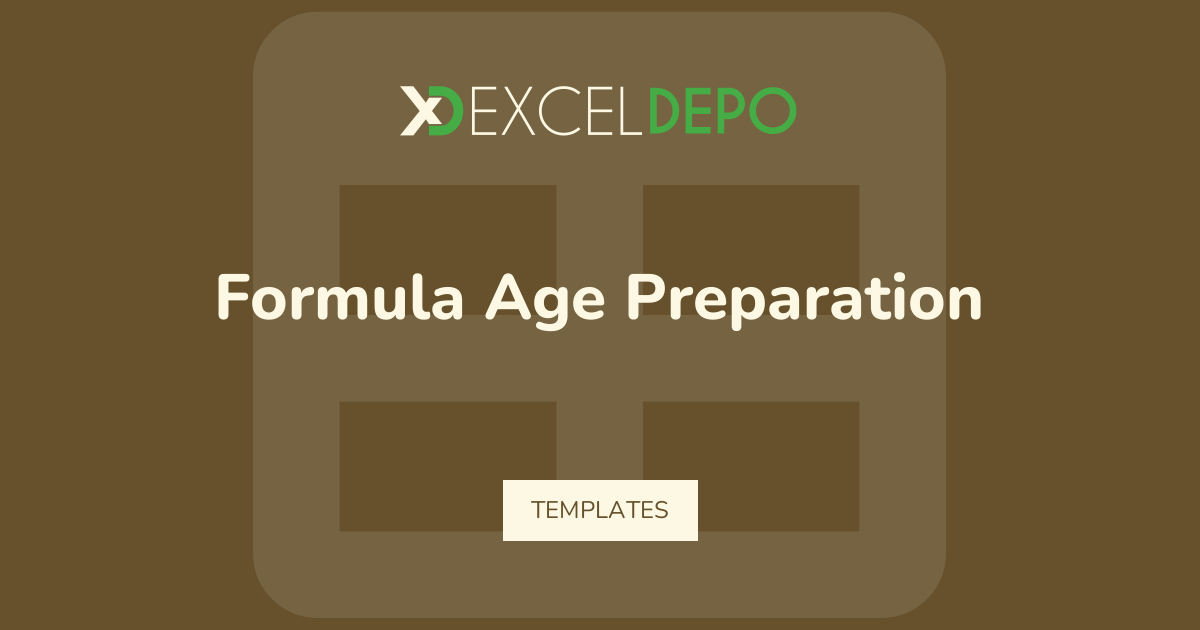 XD EXCELDEPO

Formula Age Preparation

TEMPLATES